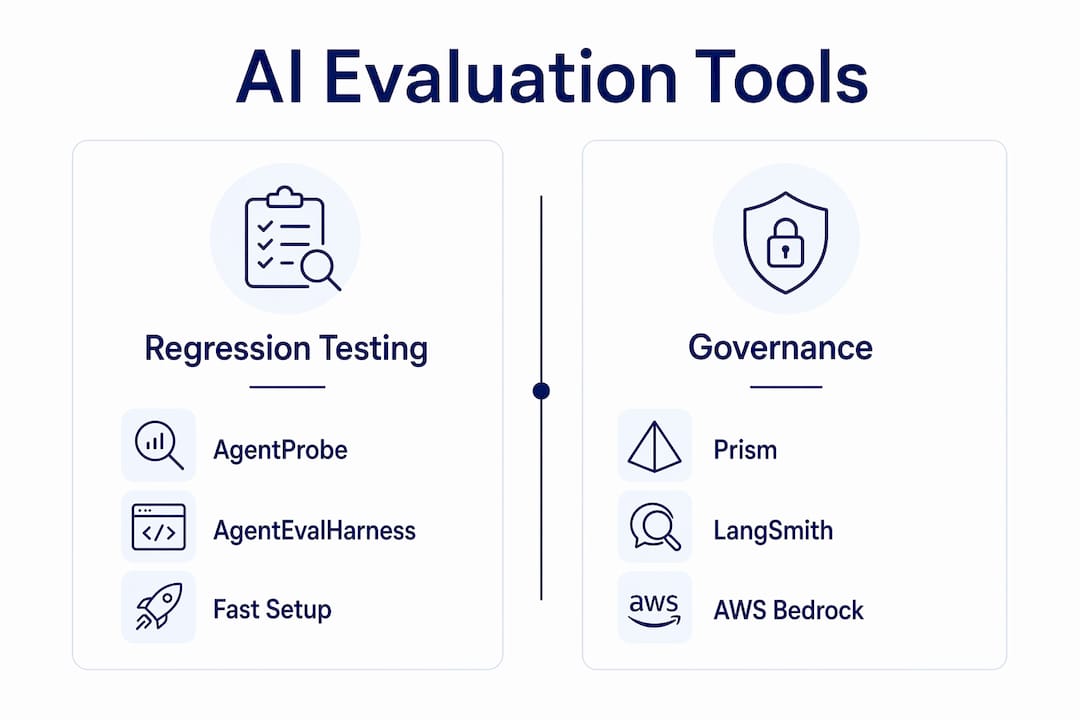 AI Evaluation Tools

Regression Testing

AgentProbe

AgentEvalHarness

Fast Setup

Governance

Prism

LangSmith

aws

AWS Bedrock